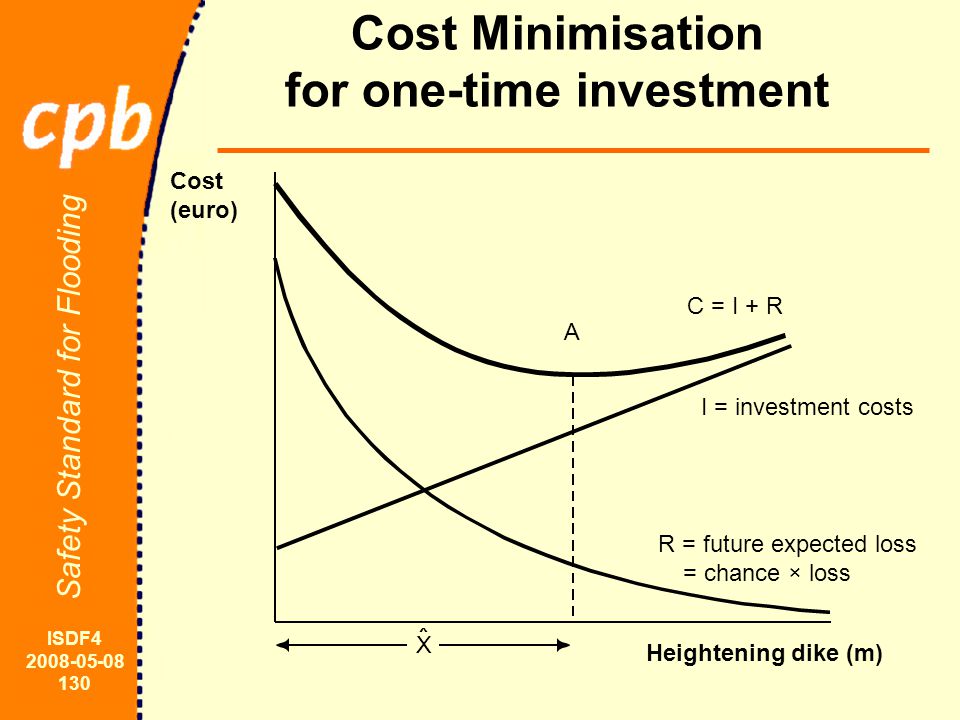 cpb

Safety Standard for Flooding

ISDF4
2008-05-08
130

Cost Minimisation
for one-time investment

Cost
(euro)

C = I + R

A

I = investment costs

R = future expected loss
= chance × loss

$\hat{X}$

Heightening dike (m)